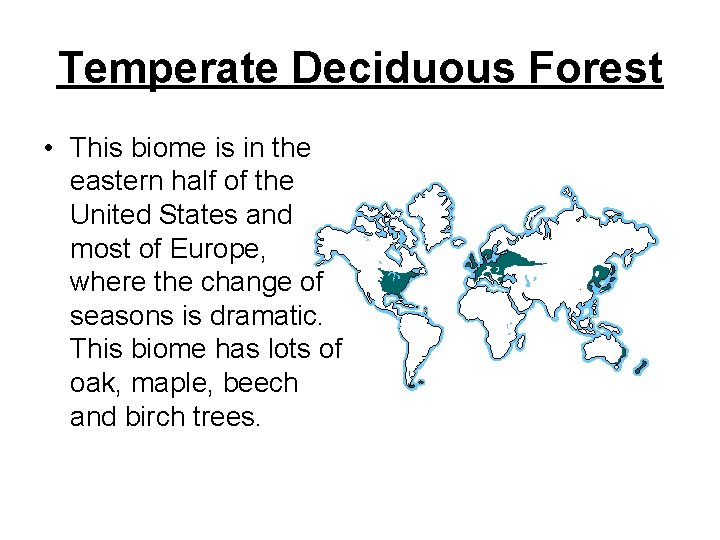 Temperate Deciduous Forest

• This biome is in the eastern half of the United States and most of Europe, where the change of seasons is dramatic. This biome has lots of oak, maple, beech and birch trees.